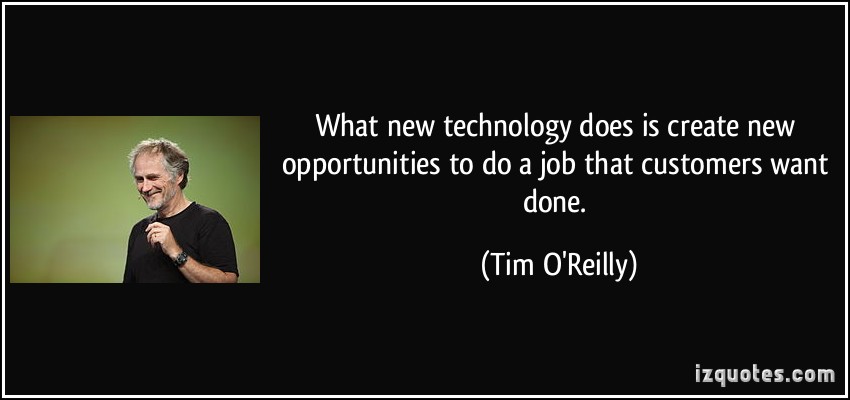 What new technology does is create new opportunities to do a job that customers want done.

(Tim O'Reilly)

izquotes.com